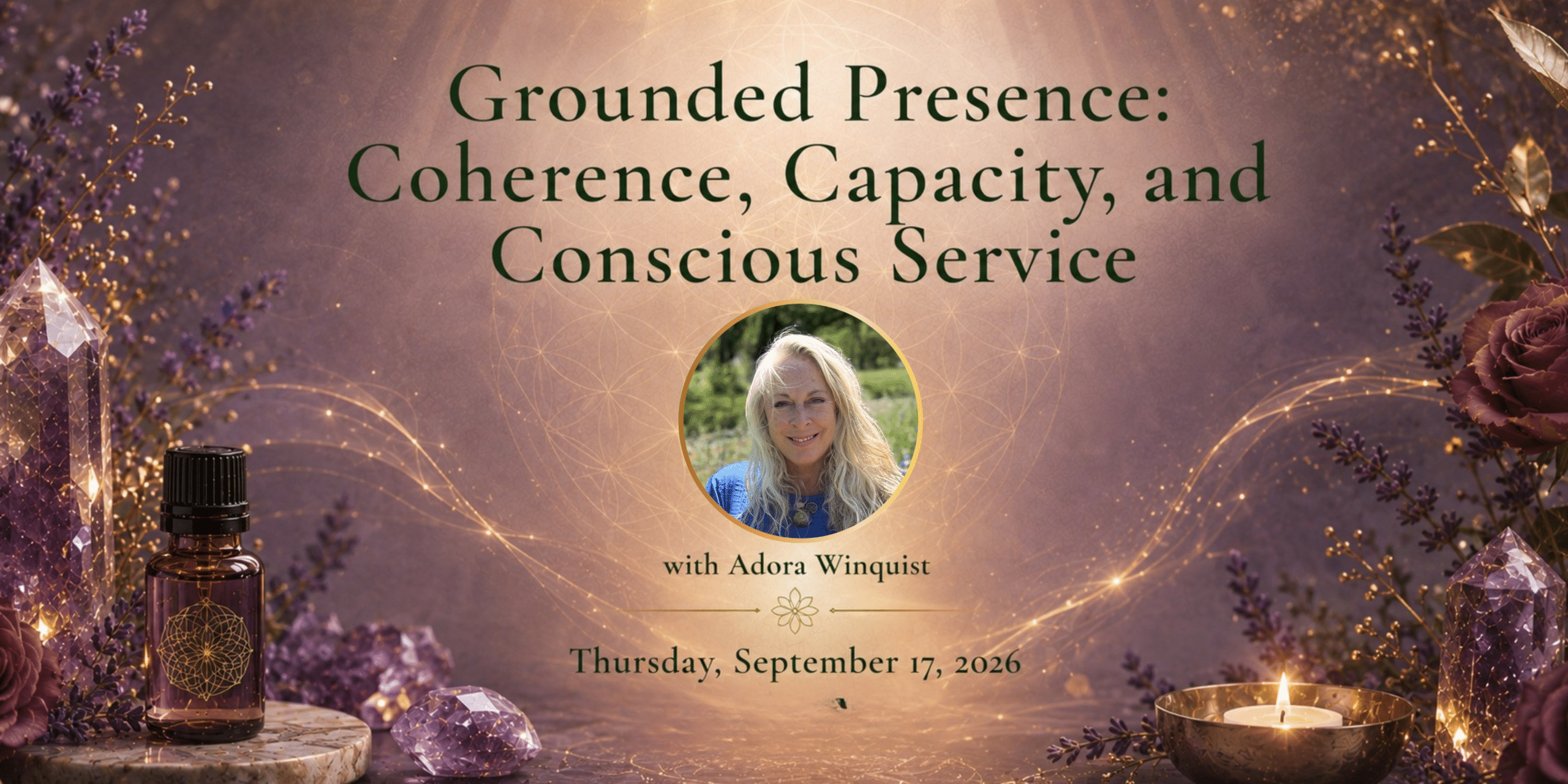 Grounded Presence: Coherence, Capacity, and Conscious Service

with Adora Winquist

Thursday, September 17, 2026